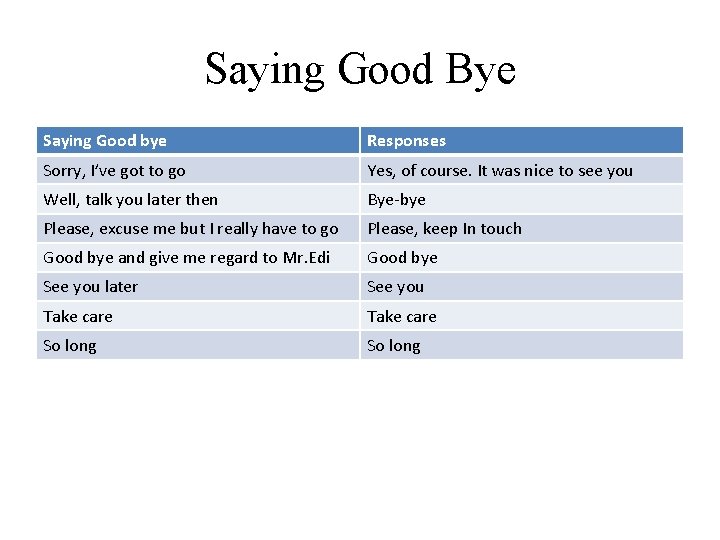 Saying Good Bye

| Saying Good bye | Responses |
|---|---|
| Sorry, I've got to go | Yes, of course. It was nice to see you |
| Well, talk you later then | Bye-bye |
| Please, excuse me but I really have to go | Please, keep In touch |
| Good bye and give me regard to Mr.Edi | Good bye |
| See you later | See you |
| Take care | Take care |
| So long | So long |